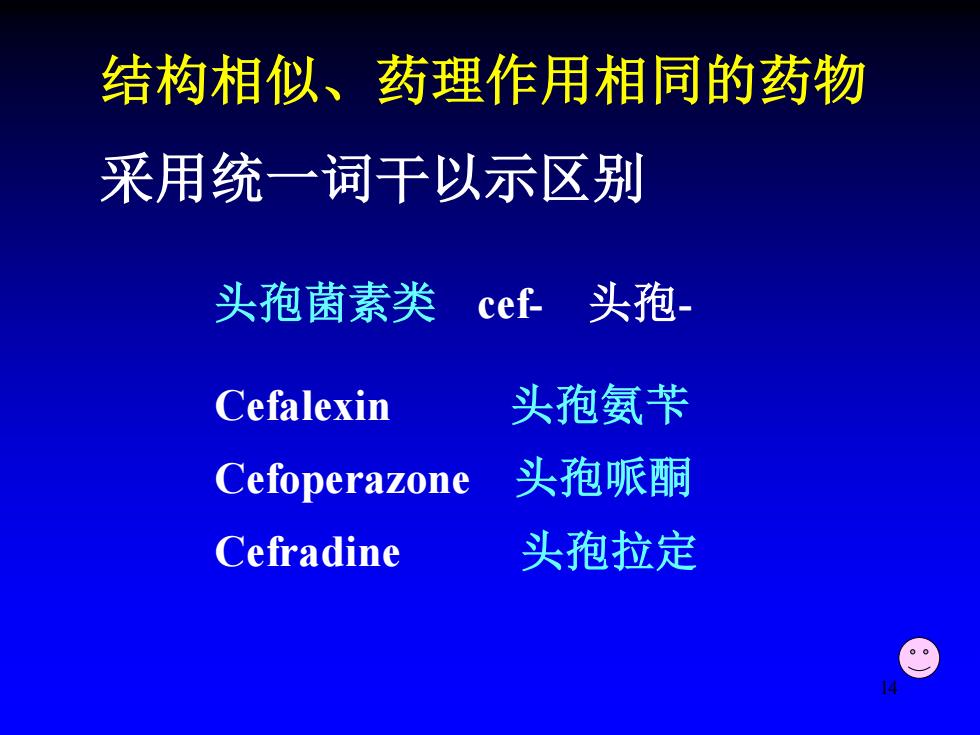 结构相似、药理作用相同的药物

采用统一词干以示区别

头孢菌素类 cef- 头孢-

Cefalexin 头孢氨苄

Cefoperazone 头孢哌酮

Cefradine 头孢拉定

14